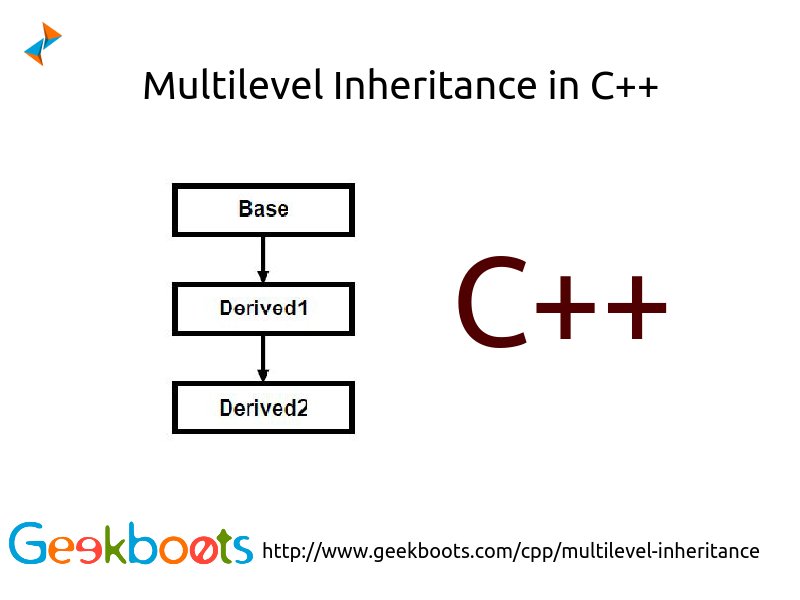 Multilevel Inheritance in C++

Base

Derived1

Derived2

C++

Geekboots http://www.geekboots.com/cpp/multilevel-inheritance